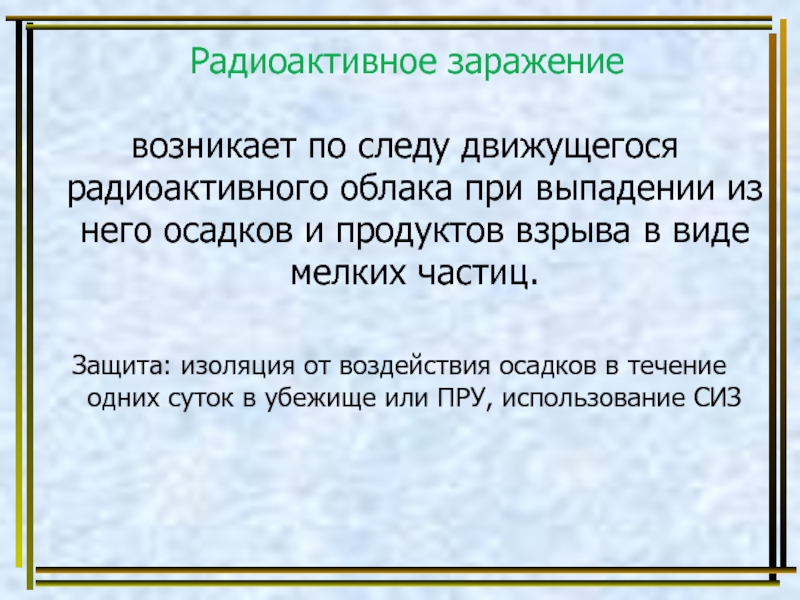 Радиоактивное заражение

возникает по следу движущегося радиоактивного облака при выпадении из него осадков и продуктов взрыва в виде мелких частиц.

Защита: изоляция от воздействия осадков в течение одних суток в убежище или ПРУ, использование СИЗ